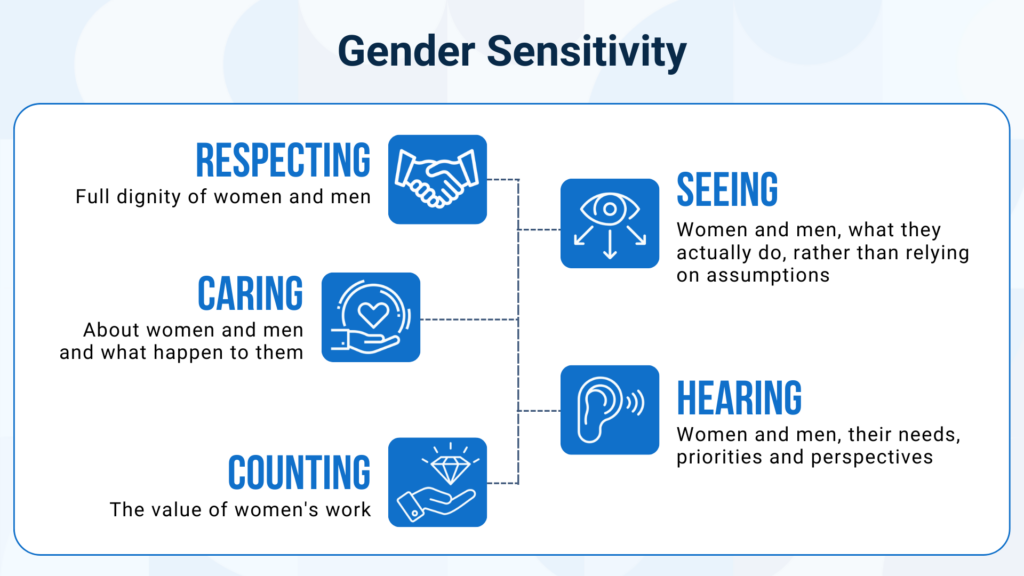 Gender Sensitivity

RESPECTING
Full dignity of women and men

CARING
About women and men and what happen to them

COUNTING
The value of women's work

SEEING
Women and men, what they actually do, rather than relying on assumptions

HEARING
Women and men, their needs, priorities and perspectives